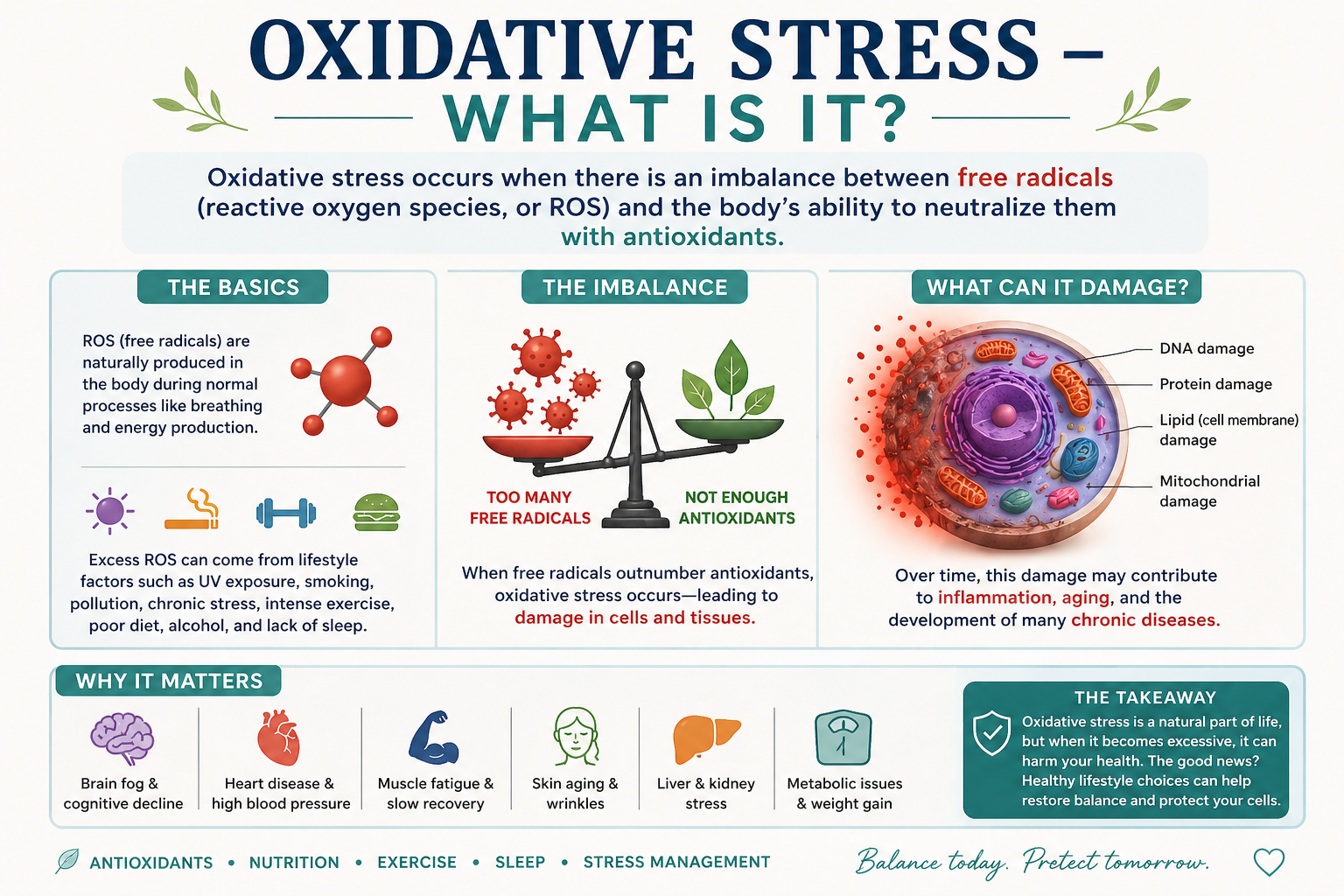 OXIDATIVE STRESS –
WHAT IS IT?

Oxidative stress occurs when there is an imbalance between free radicals (reactive oxygen species, or ROS) and the body's ability to neutralize them with antioxidants.

THE BASICS

ROS (free radicals) are naturally produced in the body during normal processes like breathing and energy production.

Excess ROS can come from lifestyle factors such as UV exposure, smoking, pollution, chronic stress, intense exercise, poor diet, alcohol, and lack of sleep.

THE IMBALANCE

TOO MANY FREE RADICALS

NOT ENOUGH ANTIOXIDANTS

When free radicals outnumber antioxidants, oxidative stress occurs—leading to damage in cells and tissues.

WHAT CAN IT DAMAGE?

DNA damage

Protein damage

Lipid (cell membrane) damage

Mitochondrial damage

Over time, this damage may contribute to inflammation, aging, and the development of many chronic diseases.

WHY IT MATTERS

Brain fog & cognitive decline

Heart disease & high blood pressure

Muscle fatigue & slow recovery

Skin aging & wrinkles

Liver & kidney stress

Metabolic issues & weight gain

THE TAKEAWAY

Oxidative stress is a natural part of life, but when it becomes excessive, it can harm your health. The good news? Healthy lifestyle choices can help restore balance and protect your cells.

ANTIOXIDANTS • NUTRITION • EXERCISE • SLEEP • STRESS MANAGEMENT

Balance today. Protect tomorrow.